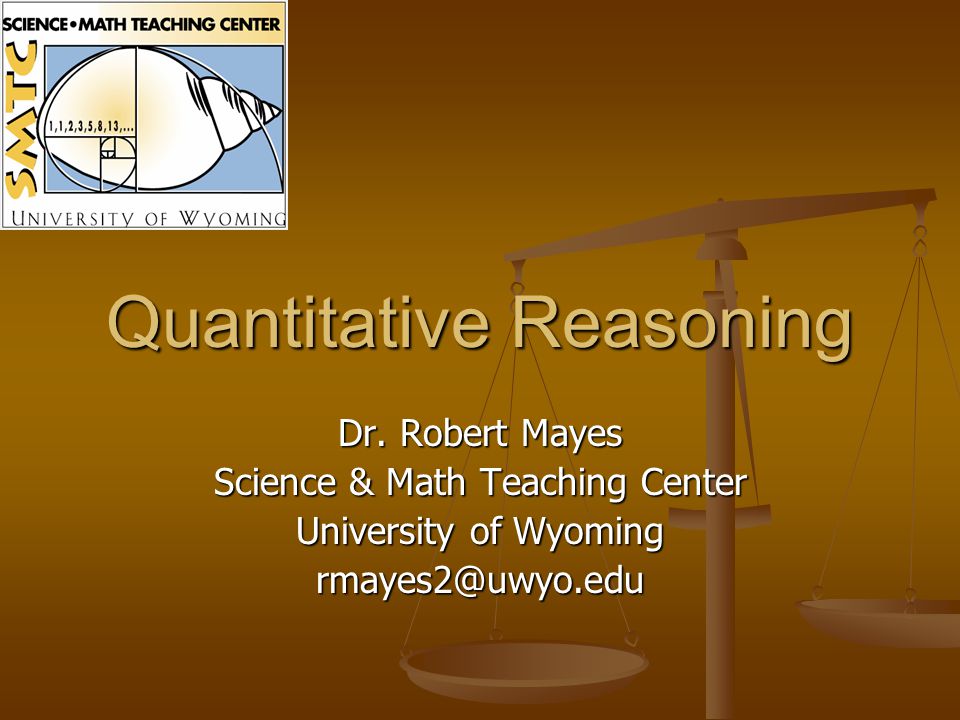 SCIENCE•MATH TEACHING CENTER
SMTC
1,1,2,3,5,8,13,...
UNIVERSITY OF WYOMING

Quantitative Reasoning

Dr. Robert Mayes
Science & Math Teaching Center
University of Wyoming
rmayes2@uwyo.edu